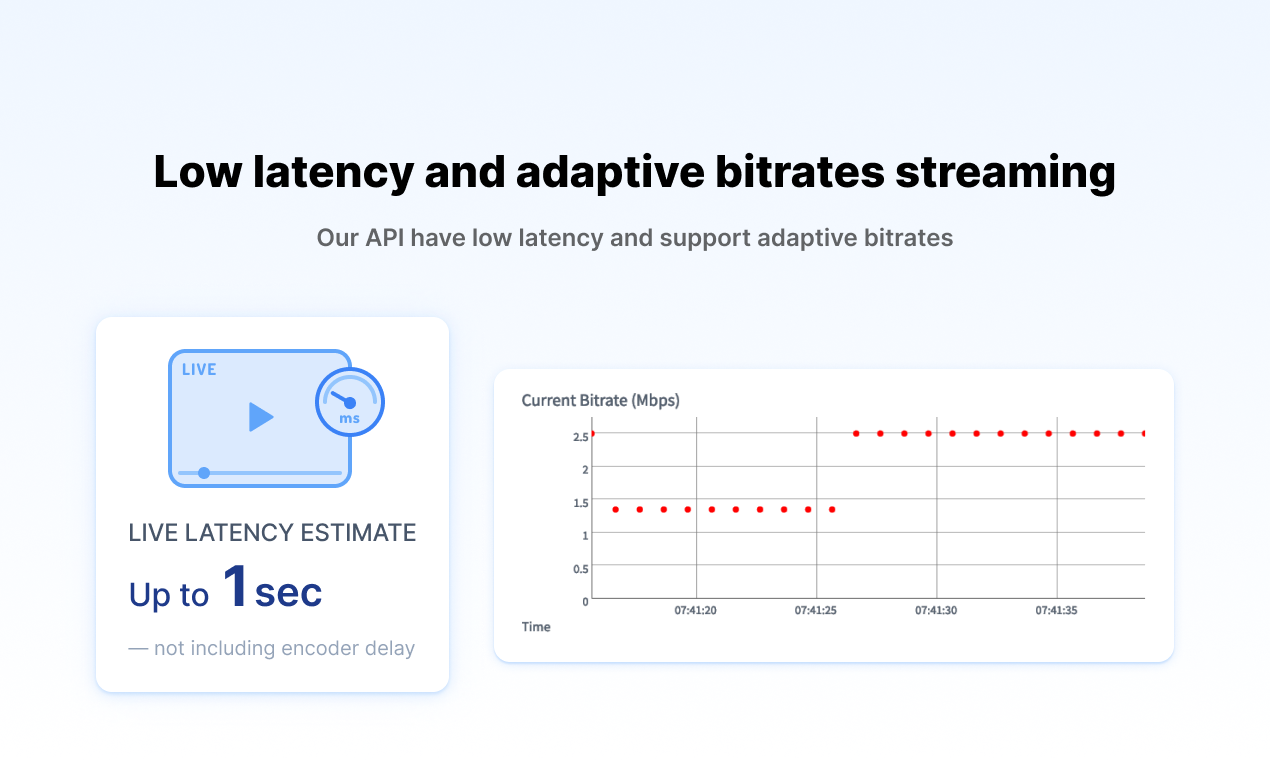 Low latency and adaptive bitrates streaming

Our API have low latency and support adaptive bitrates

LIVE

ms

LIVE LATENCY ESTIMATE

Up to 1 sec

— not including encoder delay

Current Bitrate (Mbps)

2.5
2
1.5
1
0.5
0

07:41:20
07:41:25
07:41:30
07:41:35

Time